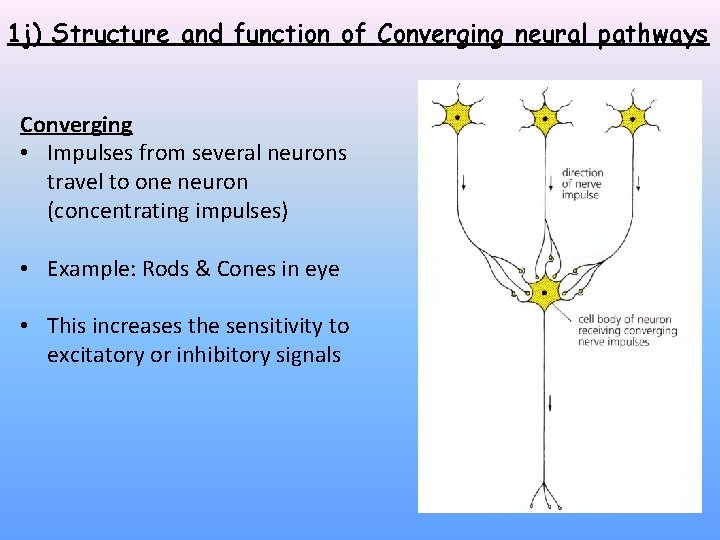 1j) Structure and function of Converging neural pathways

Converging
• Impulses from several neurons travel to one neuron (concentrating impulses)

• Example: Rods & Cones in eye

• This increases the sensitivity to excitatory or inhibitory signals

direction of nerve impulse

cell body of neuron receiving converging nerve impulses